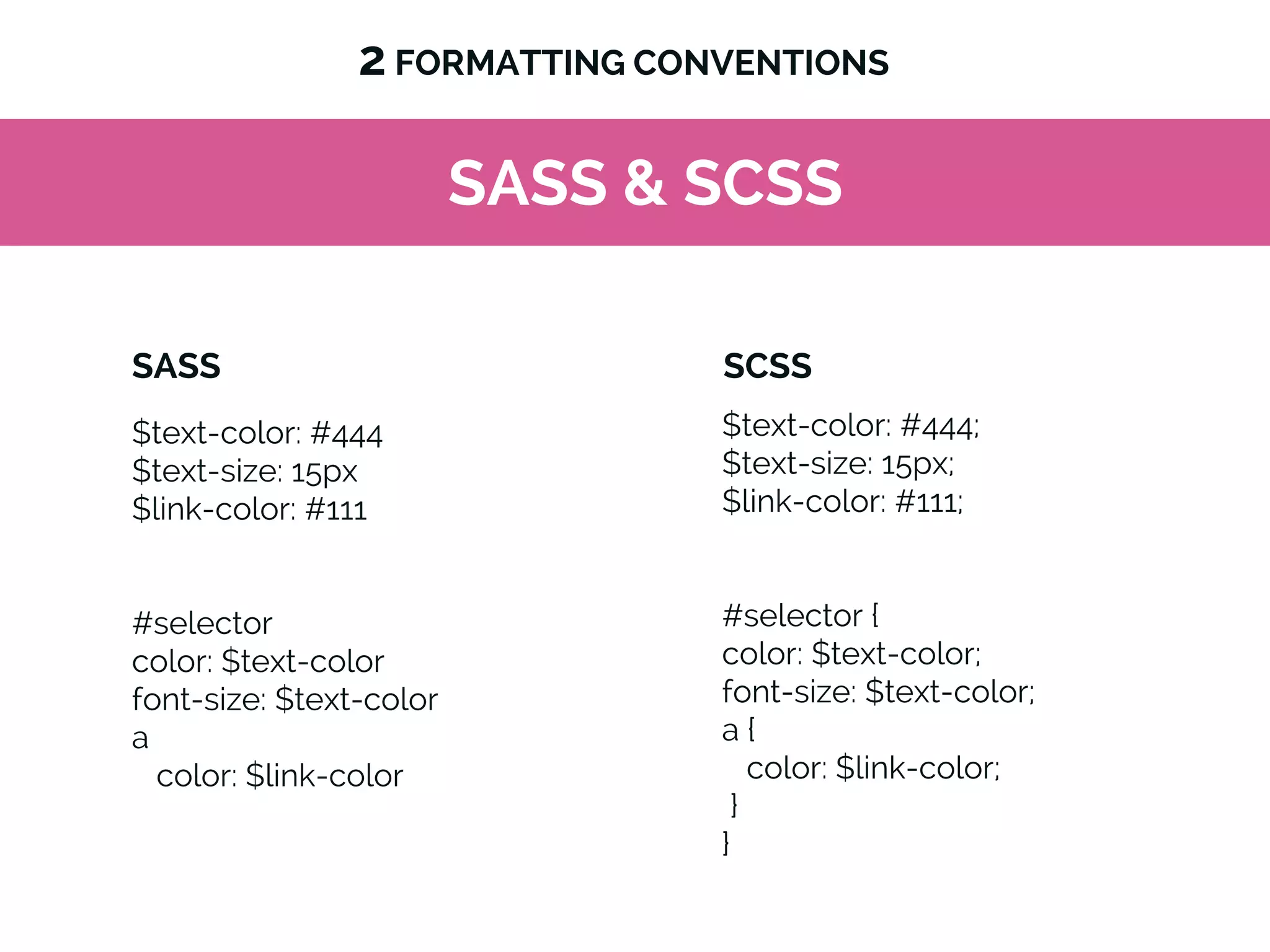 2 FORMATTING CONVENTIONS

SASS & SCSS

SASS

$text-color: #444
$text-size: 15px
$link-color: #111

#selector
color: $text-color
font-size: $text-color
a
color: $link-color

SCSS

$text-color: #444;
$text-size: 15px;
$link-color: #111;

#selector {
color: $text-color;
font-size: $text-color;
a {
color: $link-color;
}
}